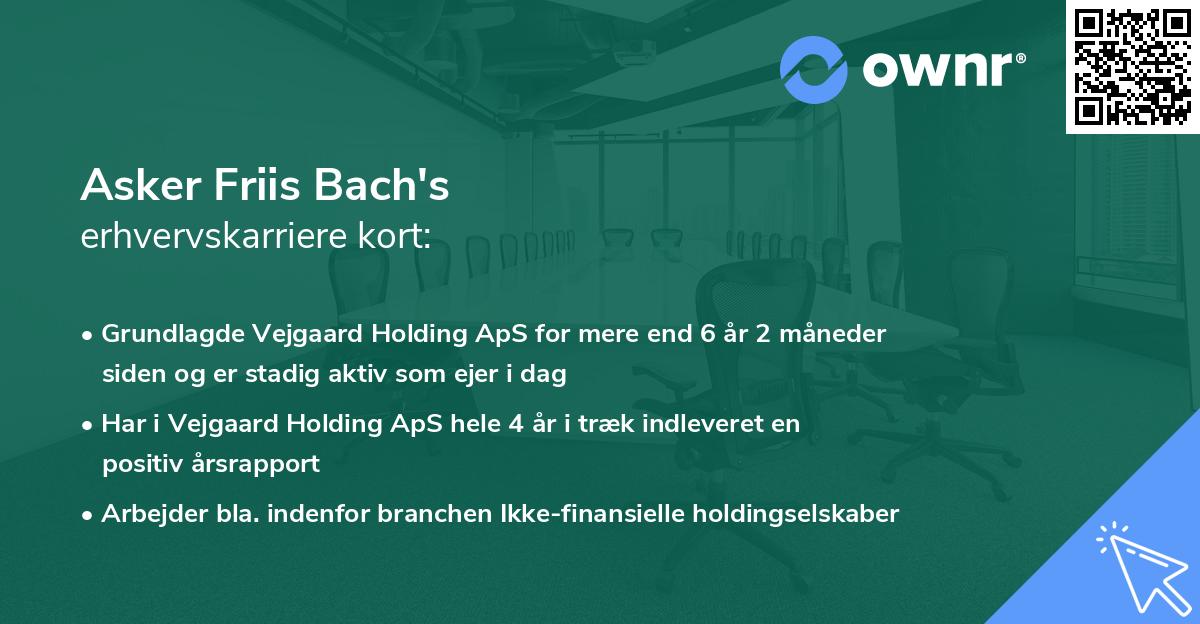 ownr®

Asker Friis Bach's
erhvervskarriere kort:

• Grundlagde Vejgaard Holding ApS for mere end 6 år 2 måneder siden og er stadig aktiv som ejer i dag

• Har i Vejgaard Holding ApS hele 4 år i træk indleveret en positiv årsrapport

• Arbejder bla. indenfor branchen Ikke-finansielle holdingselskaber